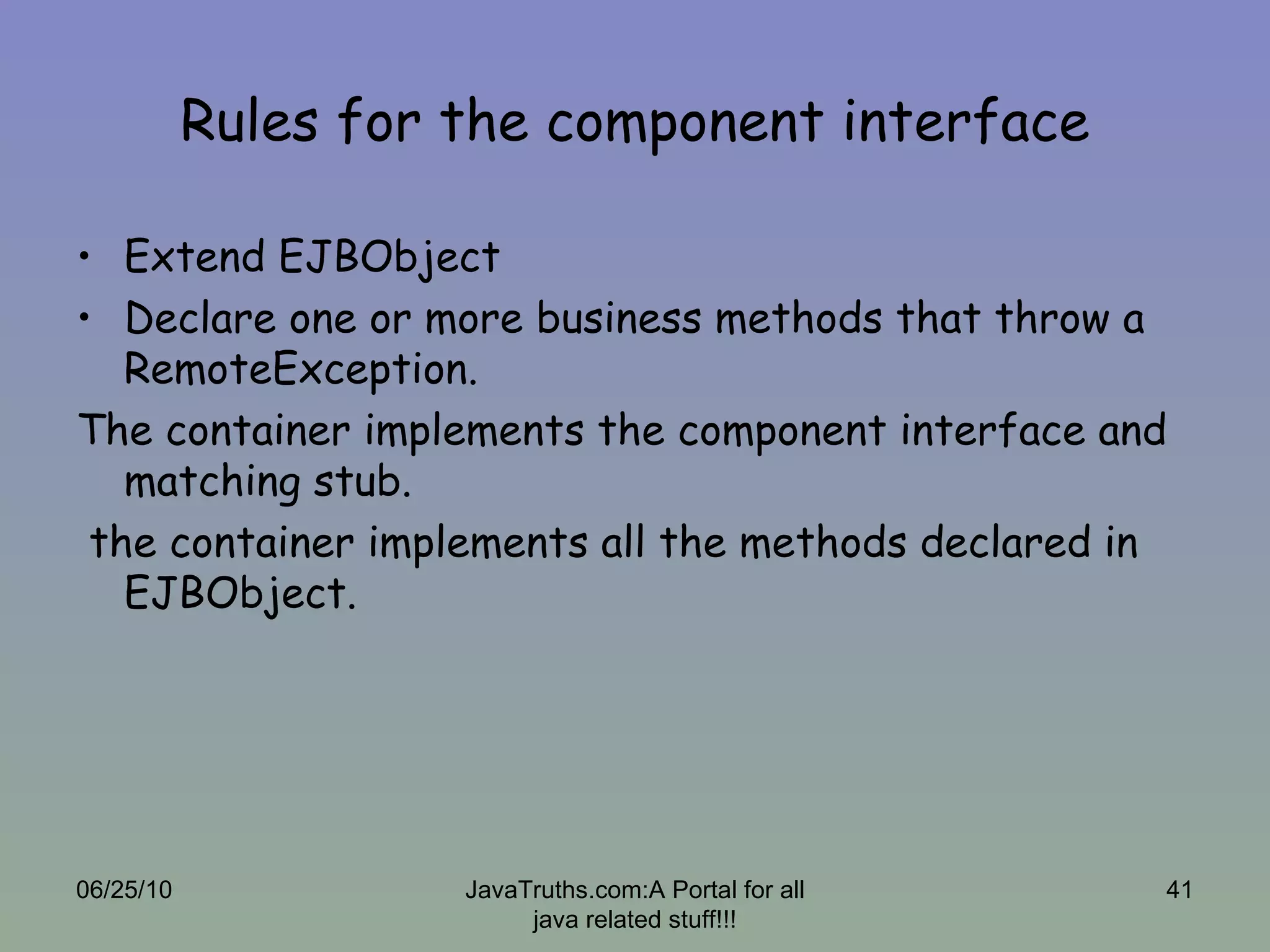 Rules for the component interface

• Extend EJBObject
• Declare one or more business methods that throw a RemoteException.

The container implements the component interface and matching stub.

the container implements all the methods declared in EJBObject.

06/25/10

JavaTruths.com:A Portal for all java related stuff!!!

41